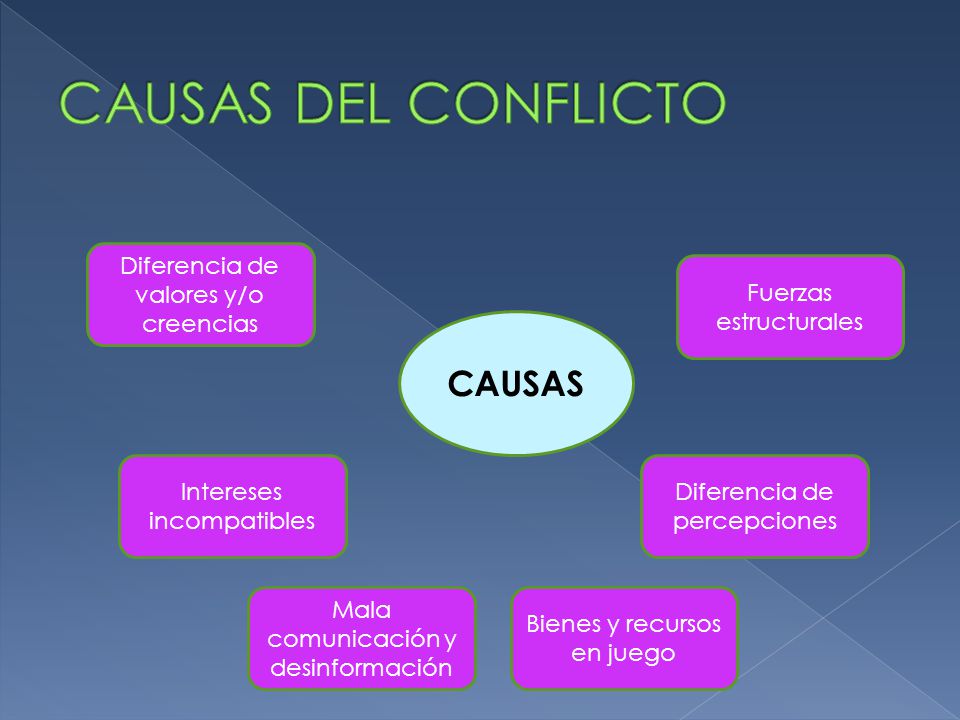 CAUSAS DEL CONFLICTO

Diferencia de valores y/o creencias

Fuerzas estructurales

CAUSAS

Intereses incompatibles

Diferencia de percepciones

Mala comunicación y desinformación

Bienes y recursos en juego